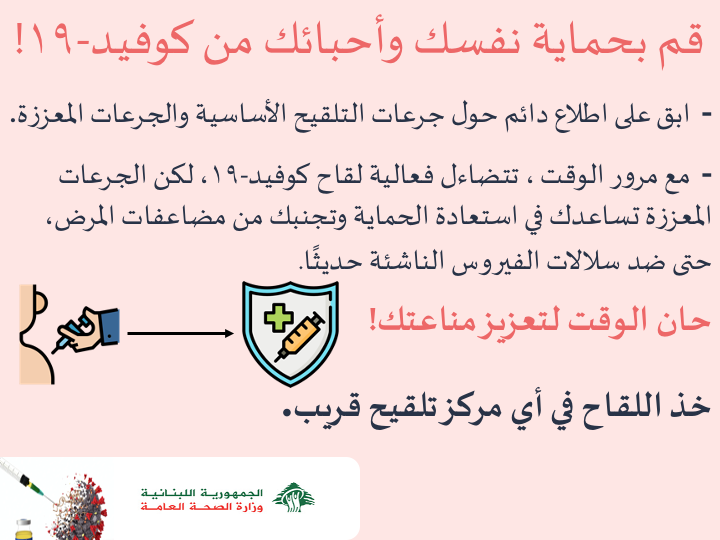 قم بحماية نفسك وأحبائك من كوفيد-١٩!

- ابق على اطلاع دائم حول جرعات التلقيح الأساسية والجرعات المعززة.

- مع مرور الوقت ، تتضاءل فعالية لقاح كوفيد-١٩، لكن الجرعات المعززة تساعدك في استعادة الحماية وتجنبك من مضاعفات المرض، حتى ضد سلالات الفيروس الناشئة حديثًا.

حان الوقت لتعزيز مناعتك!

خذ اللقاح في أي مركز تلقيح قريب.

الجمهورية اللبنانية
وزارة الصحة العامة